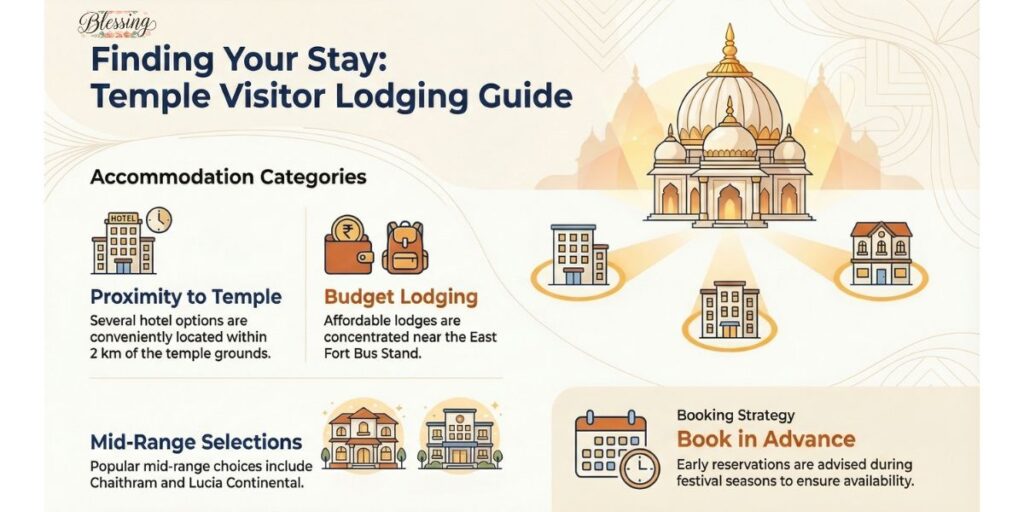 Blessing

Finding Your Stay: Temple Visitor Lodging Guide

Accommodation Categories

HOTEL

Proximity to Temple
Several hotel options are conveniently located within 2 km of the temple grounds.

₹

Budget Lodging
Affordable lodges are concentrated near the East Fort Bus Stand.

Mid-Range Selections
Popular mid-range choices include Chaithram and Lucia Continental.

Booking Strategy
Book in Advance
Early reservations are advised during festival seasons to ensure availability.